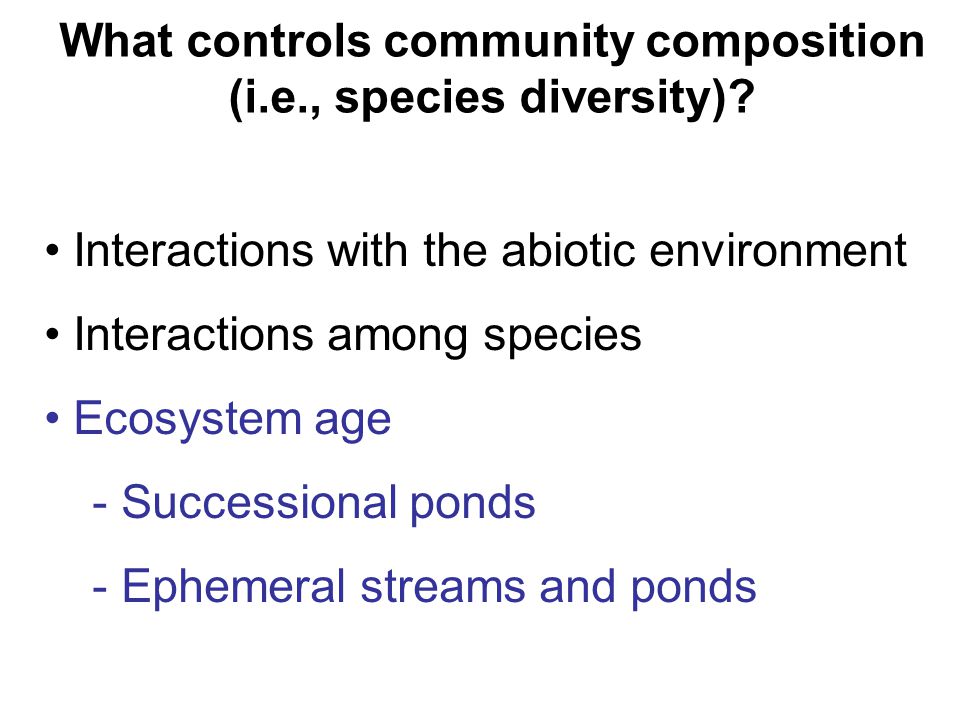 What controls community composition (i.e., species diversity)?

• Interactions with the abiotic environment

• Interactions among species

• Ecosystem age

- Successional ponds

- Ephemeral streams and ponds